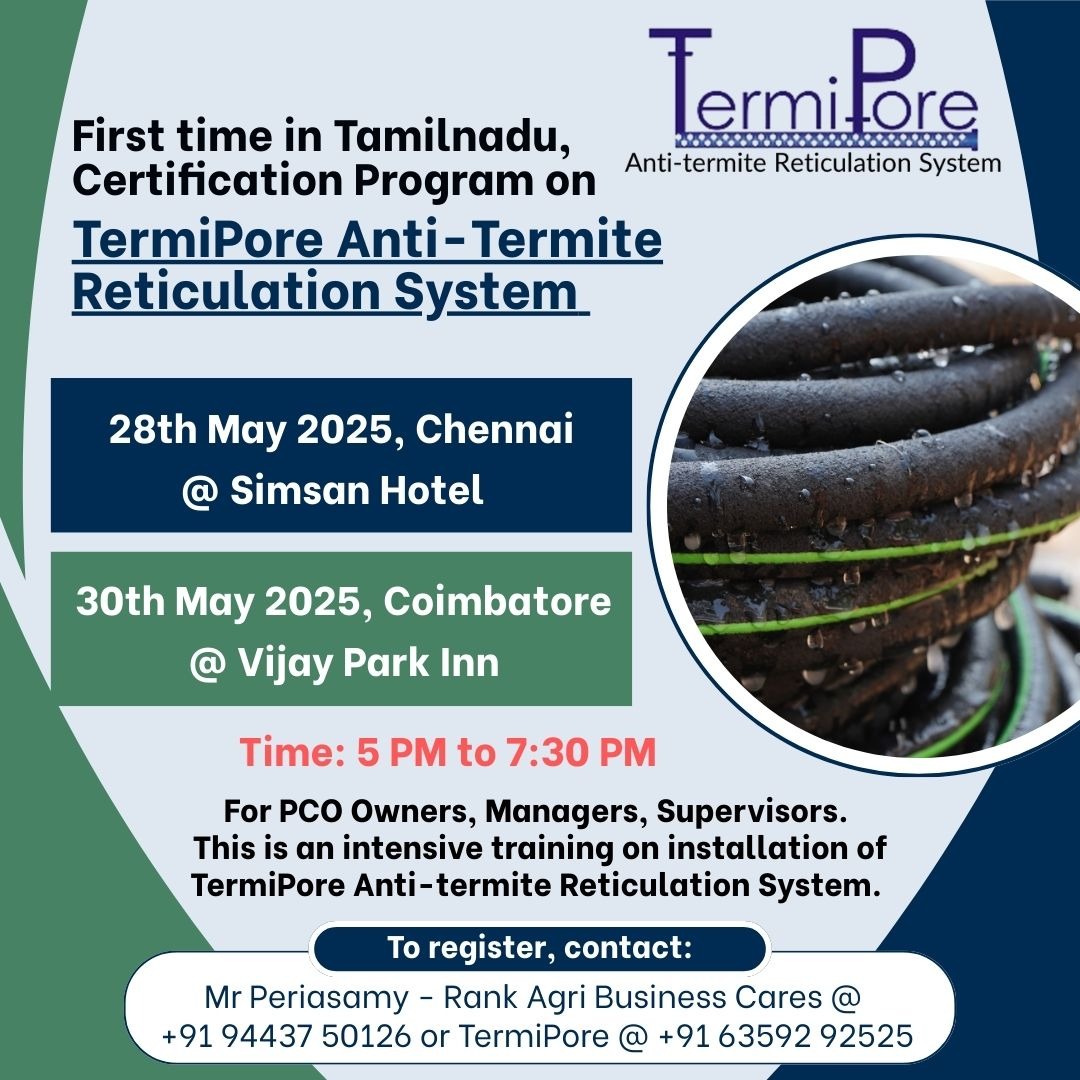 TermiPore
Anti-termite Reticulation System

First time in Tamilnadu, Certification Program on
TermiPore Anti-Termite Reticulation System

28th May 2025, Chennai
@ Simsan Hotel

30th May 2025, Coimbatore
@ Vijay Park Inn

Time: 5 PM to 7:30 PM

For PCO Owners, Managers, Supervisors. This is an intensive training on installation of TermiPore Anti-termite Reticulation System.

To register, contact:

Mr Periasamy - Rank Agri Business Cares @ +91 94437 50126 or TermiPore @ +91 63592 92525